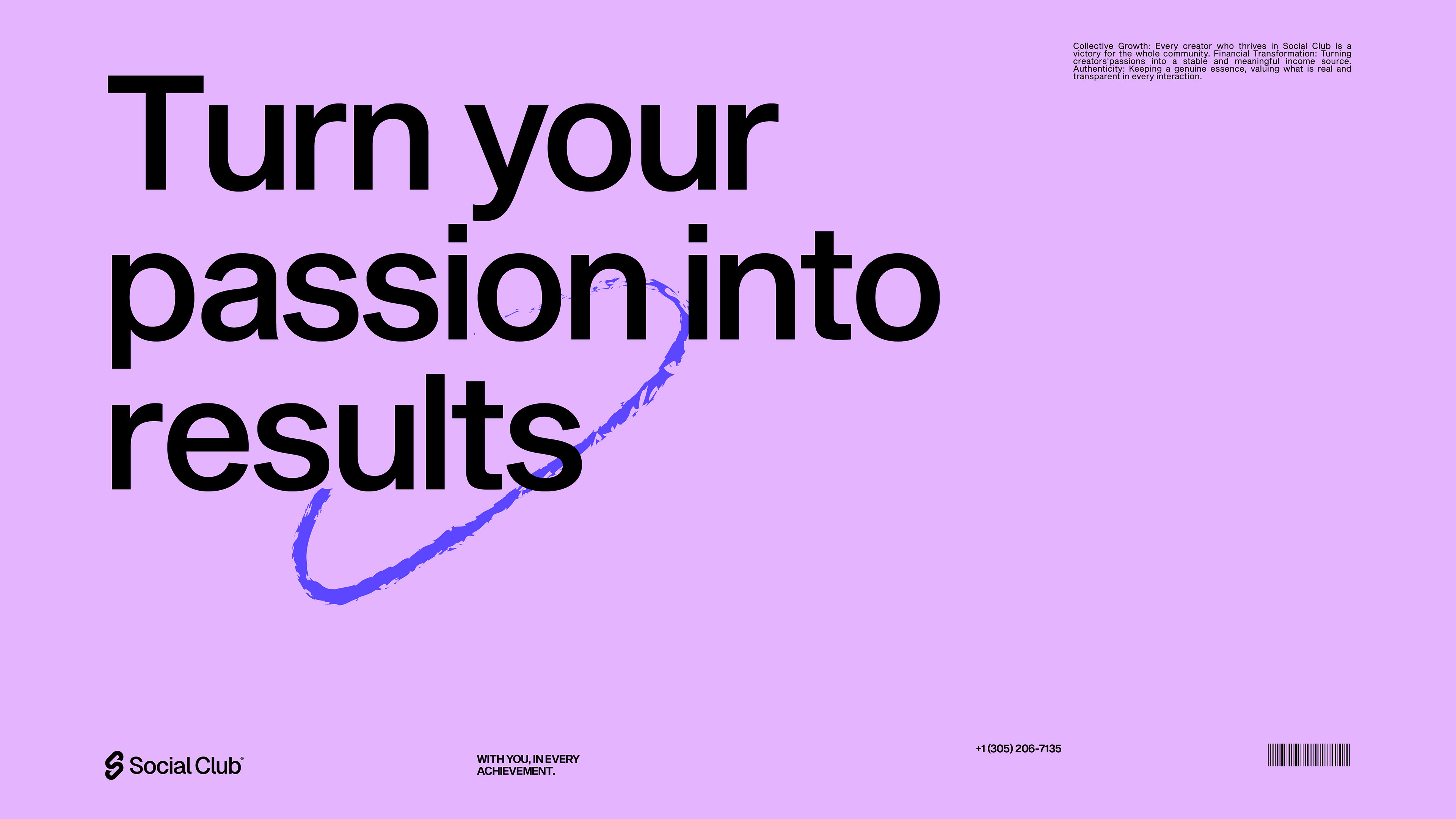 Collective Growth: Every creator who thrives in Social Club is a victory for the whole community. Financial Transformation: Turning creators'passions into a stable and meaningful income source. Authenticity: Keeping a genuine essence, valuing what is real and transparent in every interaction.

Turn your passion into results

Social Club®

WITH YOU, IN EVERY ACHIEVEMENT.

+1 (305) 206-7135